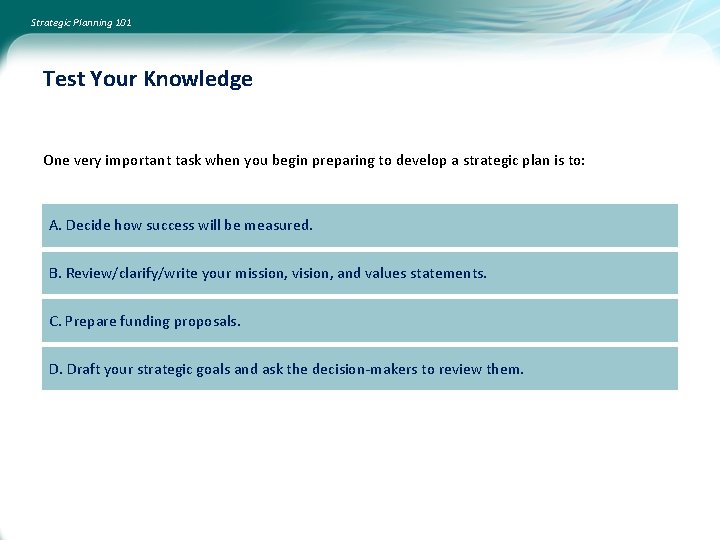 Strategic Planning 101

Test Your Knowledge

One very important task when you begin preparing to develop a strategic plan is to:

A. Decide how success will be measured.

B. Review/clarify/write your mission, vision, and values statements.

C. Prepare funding proposals.

D. Draft your strategic goals and ask the decision-makers to review them.